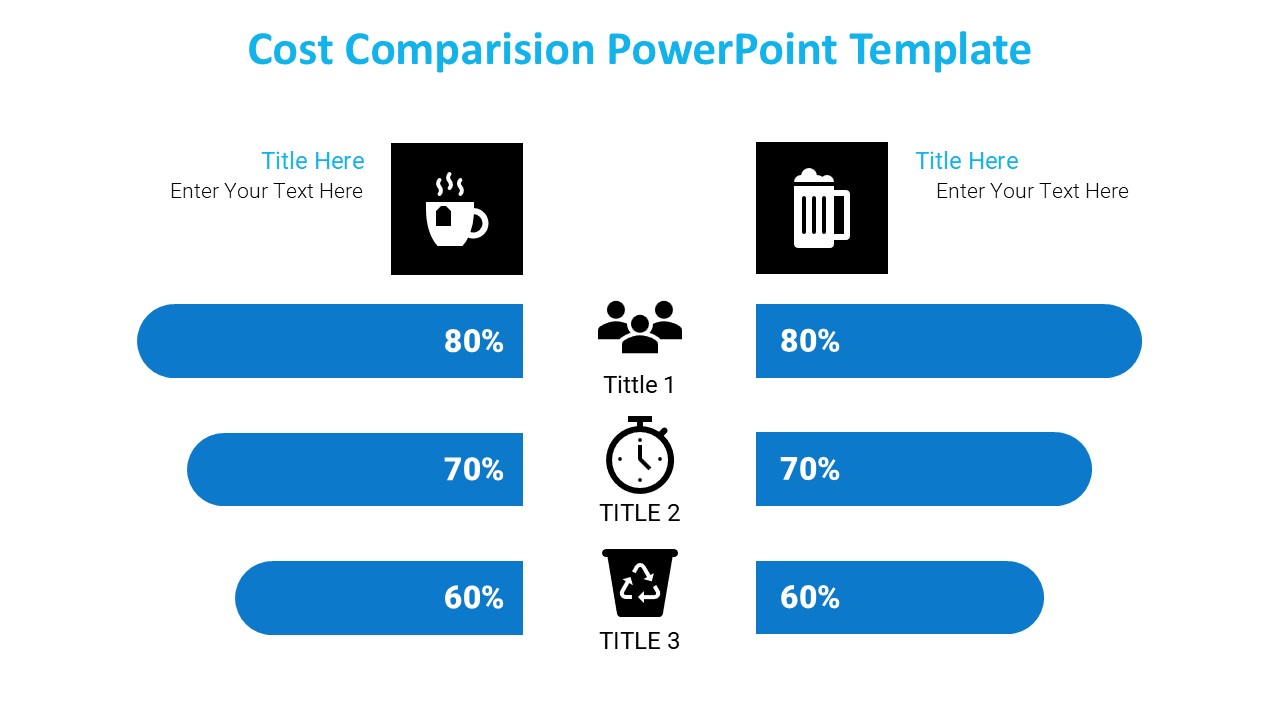 Cost Comparision PowerPoint Template

Title Here
Enter Your Text Here

Title Here
Enter Your Text Here

80%

Tittle 1

80%

70%

TITLE 2

70%

60%

TITLE 3

60%